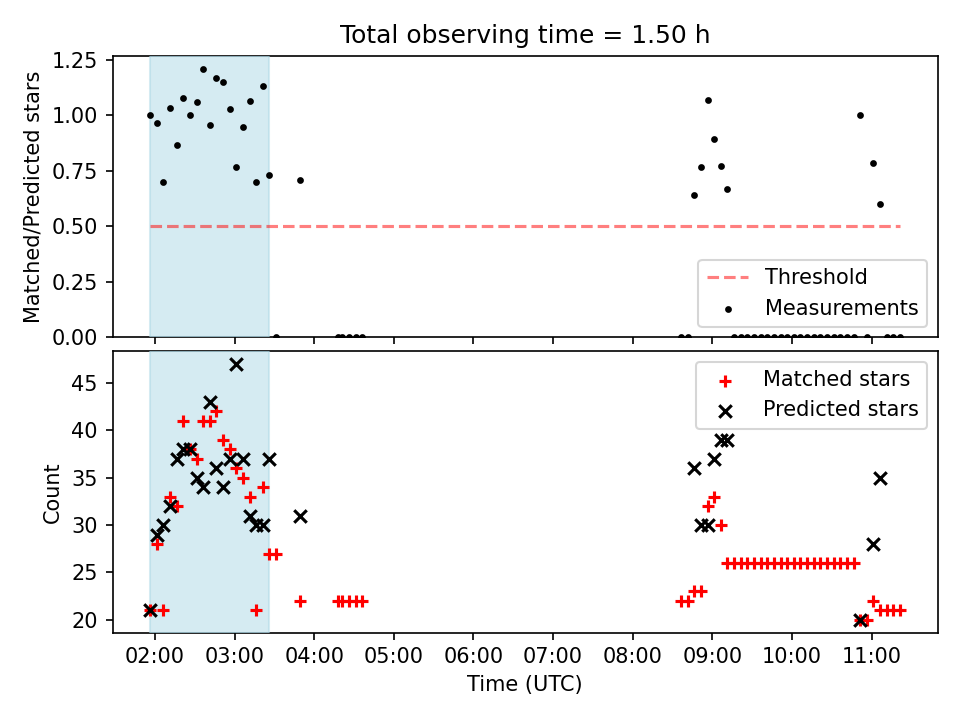 Total observing time = 1.50 h

Matched/Predicted stars

1.25
1.00
0.75
0.50
0.25
0.00

Threshold
Measurements

Count

45
40
35
30
25
20

Matched stars
Predicted stars

02:00 03:00 04:00 05:00 06:00 07:00 08:00 09:00 10:00 11:00

Time (UTC)